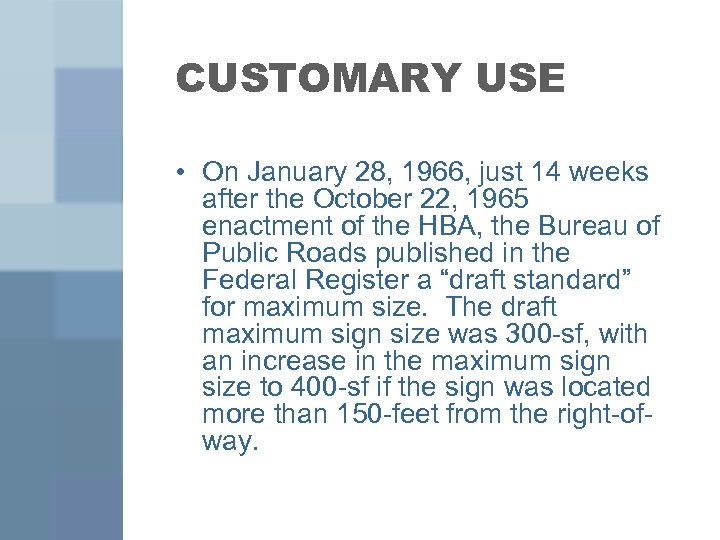 CUSTOMARY USE

• On January 28, 1966, just 14 weeks after the October 22, 1965 enactment of the HBA, the Bureau of Public Roads published in the Federal Register a “draft standard” for maximum size. The draft maximum sign size was 300-sf, with an increase in the maximum sign size to 400-sf if the sign was located more than 150-feet from the right-of-way.